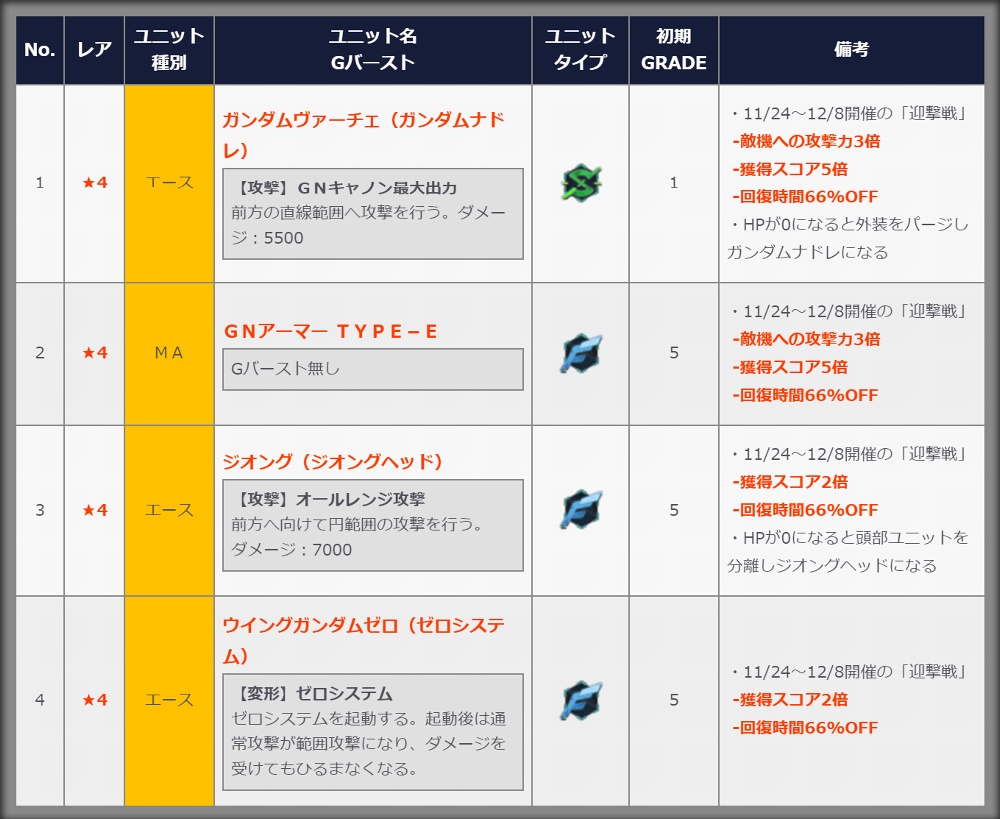 | No. | レア | ユニット種別 | ユニット名 Gバースト | ユニットタイプ | 初期 GRADE | 備考 |
|---|---|---|---|---|---|---|
| 1 | ★4 | エース | ガンダムヴァーチェ（ガンダムナドレ） 【攻撃】ＧＮキャノン最大出力 前方の直線範囲へ攻撃を行う。ダメージ：5500 | | 1 | ・11/24～12/8開催の「迎撃戦」 -敵機への攻撃力3倍 -獲得スコア5倍 -回復時間66%OFF ・HPが0になると外装をパージしガンダムナドレになる |
| 2 | ★4 | ＭＡ | ＧＮアーマー ＴＹＰＥ－Ｅ Gバースト無し | | 5 | ・11/24～12/8開催の「迎撃戦」 -敵機への攻撃力3倍 -獲得スコア5倍 -回復時間66%OFF |
| 3 | ★4 | エース | ジオング（ジオングヘッド） 【攻撃】オールレンジ攻撃 前方へ向けて円範囲の攻撃を行う。ダメージ：7000 | | 5 | ・11/24～12/8開催の「迎撃戦」 -獲得スコア2倍 -回復時間66%OFF ・HPが0になると頭部ユニットを分離しジオングヘッドになる |
| 4 | ★4 | エース | ウイングガンダムゼロ（ゼロシステム） 【変形】ゼロシステム ゼロシステムを起動する。起動後は通常攻撃が範囲攻撃になり、ダメージを受けてもひるまなくなる。 | | 5 | ・11/24～12/8開催の「迎撃戦」 -獲得スコア2倍 -回復時間66%OFF |